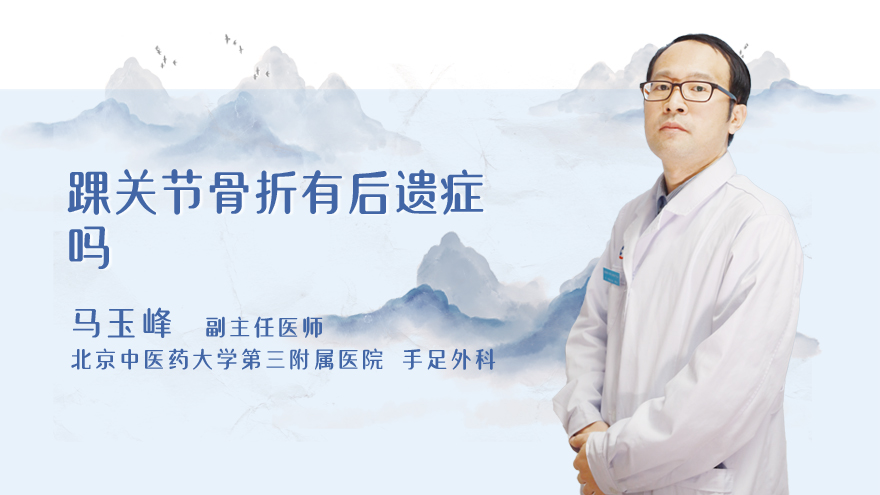 踝关节骨折有后遗症吗

马玉峰 副主任医师
北京中医药大学第三附属医院 手足外科